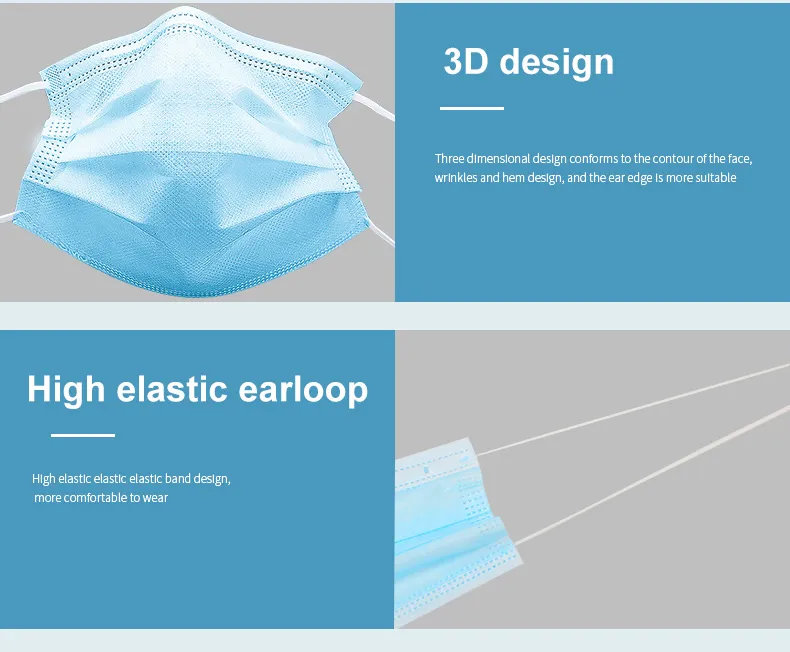 3D design

Three dimensional design conforms to the contour of the face, wrinkles and hem design, and the ear edge is more suitable

High elastic earloop

High elastic elastic elastic band design, more comfortable to wear